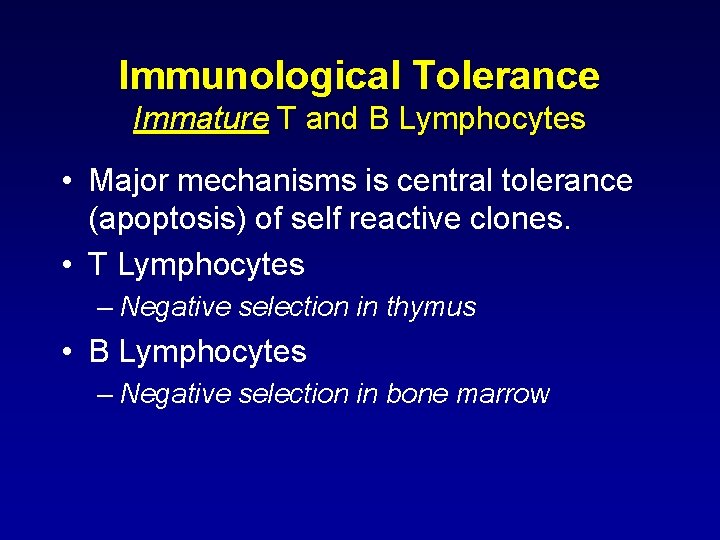 Immunological Tolerance
Immature T and B Lymphocytes

• Major mechanisms is central tolerance (apoptosis) of self reactive clones.

• T Lymphocytes
– Negative selection in thymus

• B Lymphocytes
– Negative selection in bone marrow